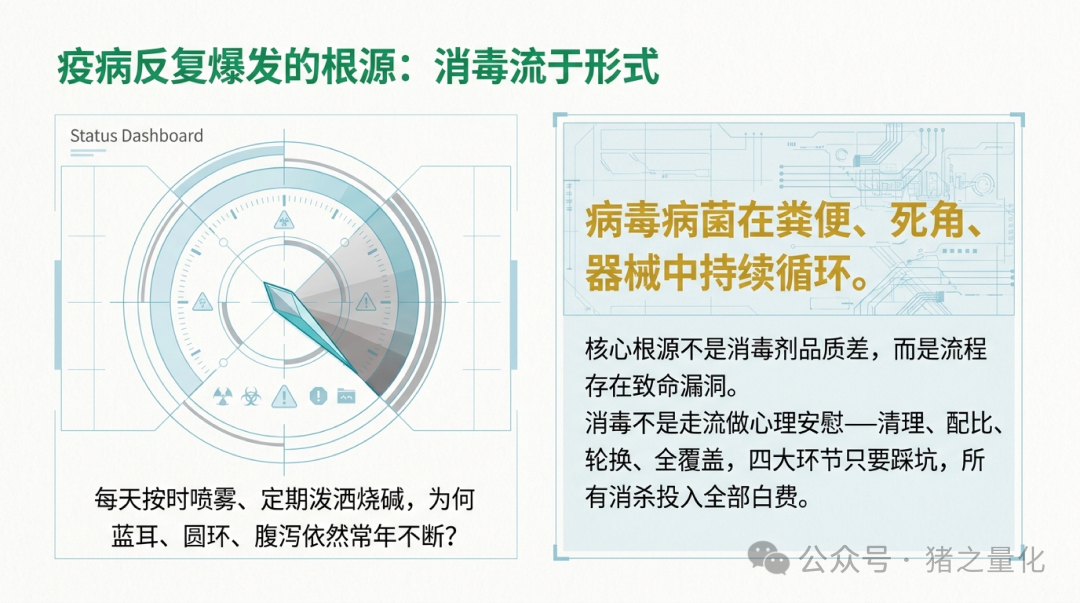 疫病反复爆发的根源：消毒流于形式

Status Dashboard

每天按时喷雾、定期泼洒烧碱，为何蓝耳、圆环、腹泻依然常年不断？

病毒病菌在粪便、死角、器械中持续循环。

核心根源不是消毒剂品质差，而是流程存在致命漏洞。
消毒不是走流做心理安慰——清理、配比、轮换、全覆盖，四大环节只要踩坑，所有消杀投入全部白费。

公众号 · 猪之量化